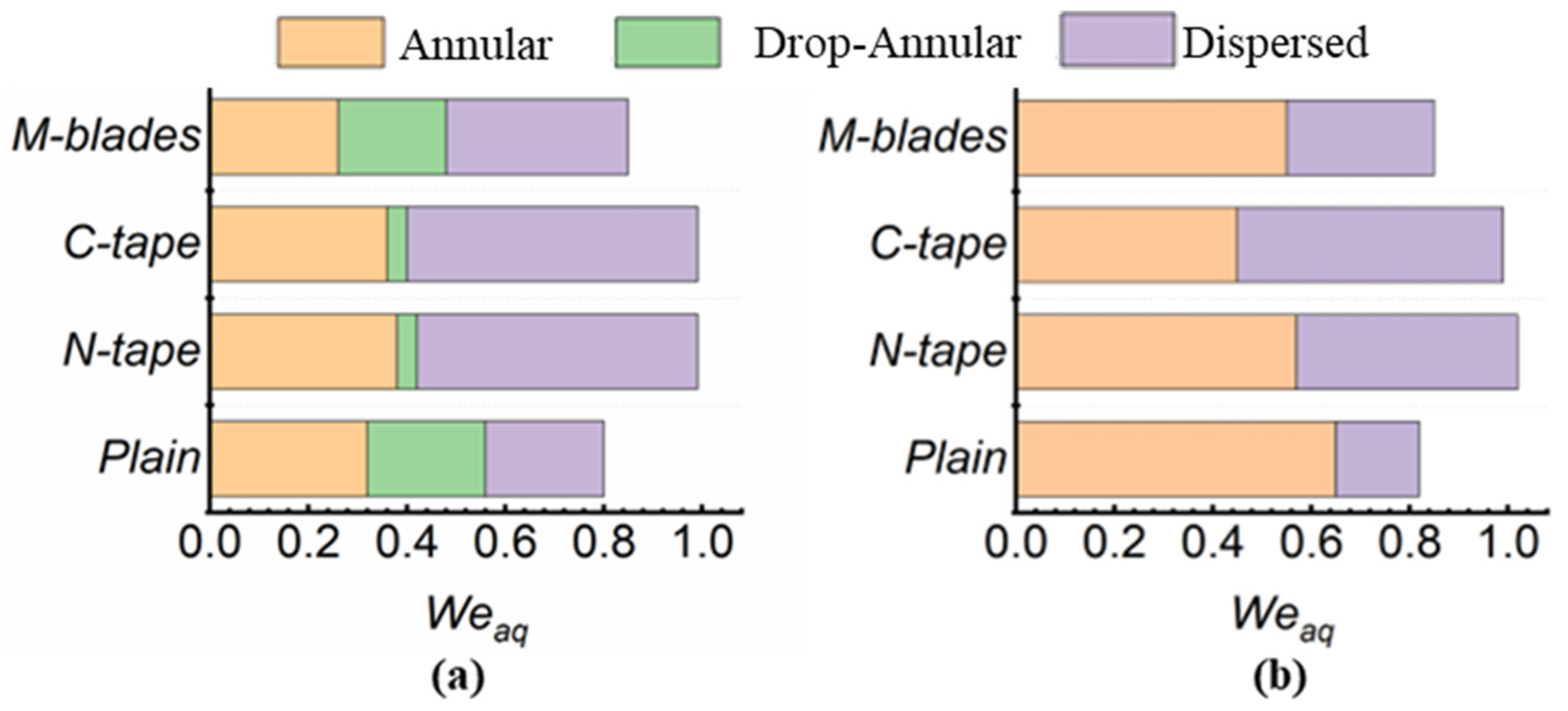 Annular Drop-Annular Dispersed

M-blades
C-tape
N-tape
Plain
0.0 0.2 0.4 0.6 0.8 1.0
$We_{aq}$
(a)

M-blades
C-tape
N-tape
Plain
0.0 0.2 0.4 0.6 0.8 1.0
$We_{aq}$
(b)